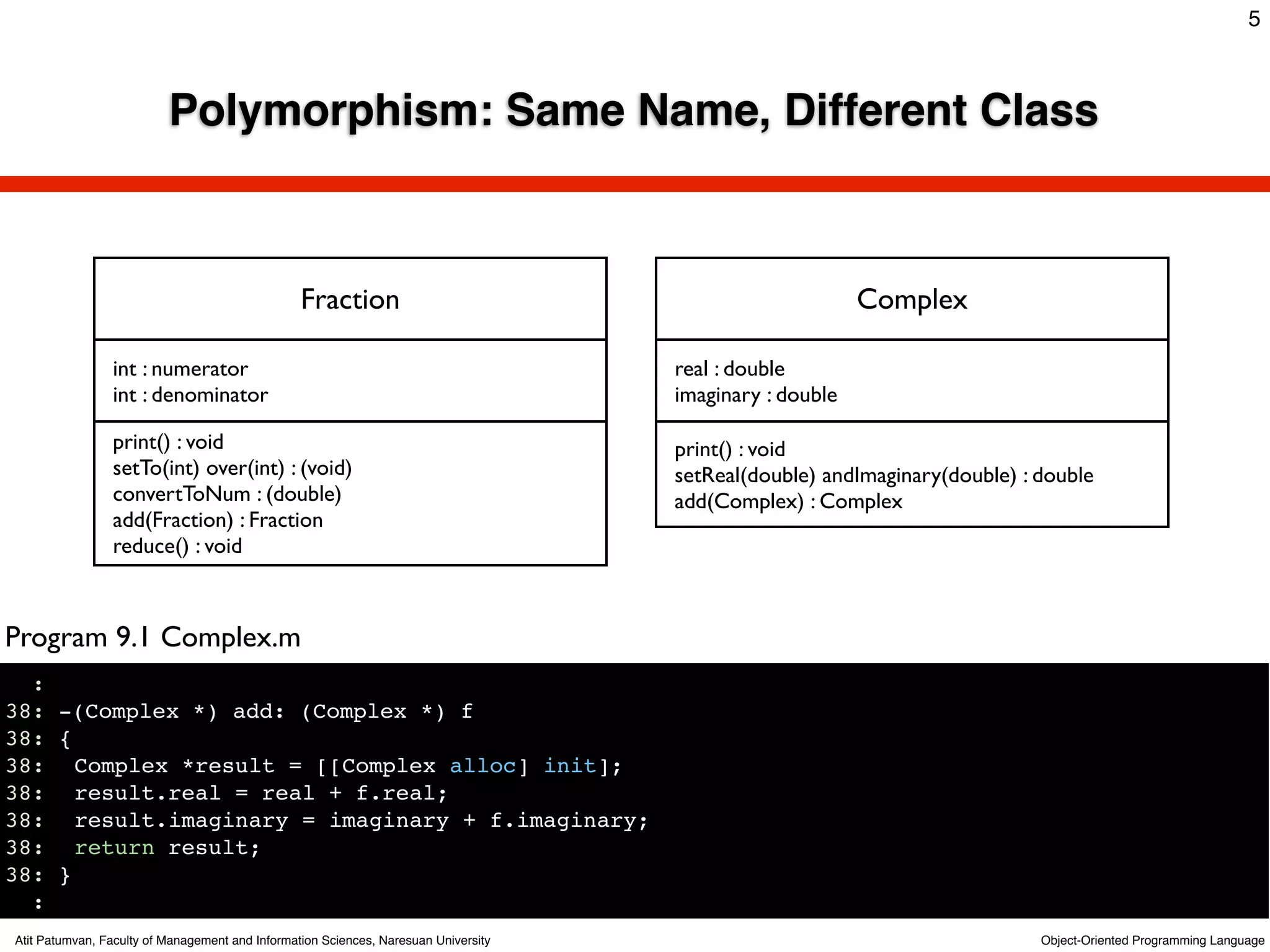 5

Polymorphism: Same Name, Different Class

Fraction

int : numerator
int : denominator

print() : void
setTo(int) over(int) : (void)
convertToNum : (double)
add(Fraction) : Fraction
reduce() : void

Complex

real : double
imaginary : double

print() : void
setReal(double) andImaginary(double) : double
add(Complex) : Complex

Program 9.1 Complex.m

:
38: -(Complex *) add: (Complex *) f
38: {
38:  Complex *result = [[Complex alloc] init];
38:  result.real = real + f.real;
38:  result.imaginary = imaginary + f.imaginary;
38:  return result;
38: }
:

Atit Patumvan, Faculty of Management and Information Sciences, Naresuan University

Object-Oriented Programming Language